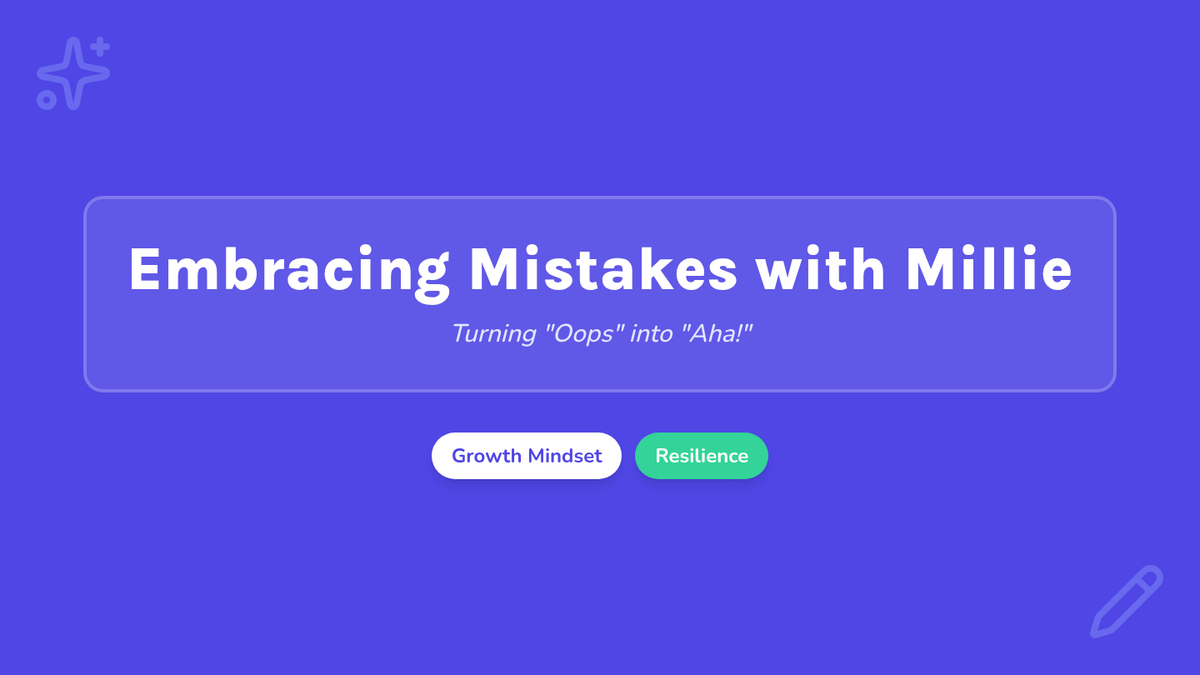 Embracing Mistakes with Millie

Turning "Oops" into "Aha!"

Growth Mindset

Resilience